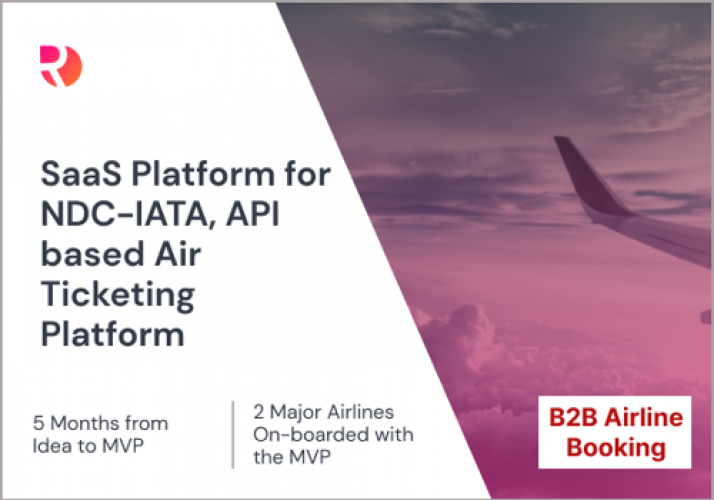 SaaS Platform for NDC-IATA, API based Air Ticketing Platform

5 Months from Idea to MVP

2 Major Airlines On-boarded with the MVP

B2B Airline Booking